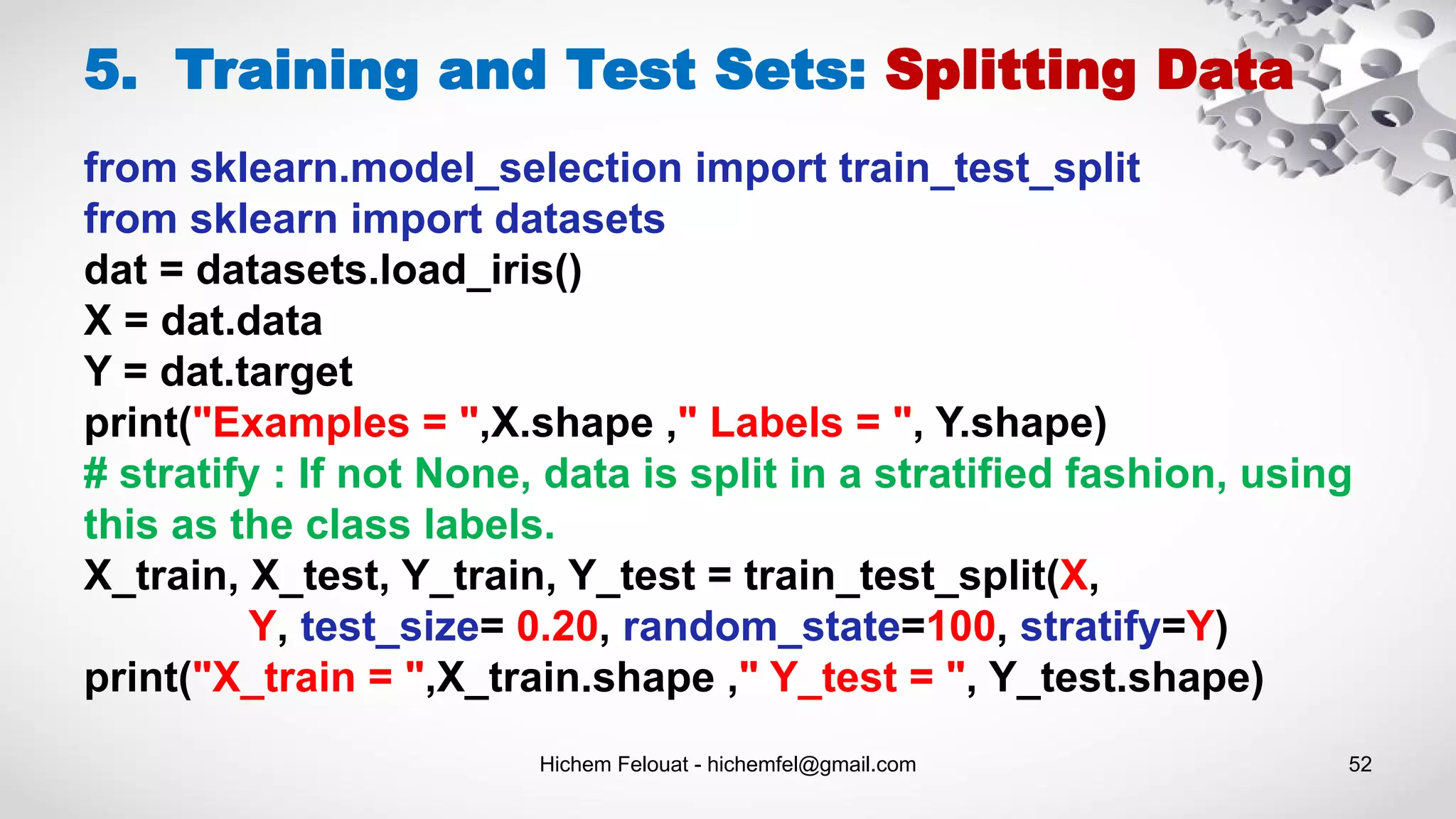 5. Training and Test Sets: Splitting Data

from sklearn.model_selection import train_test_split
from sklearn import datasets
dat = datasets.load_iris()
X = dat.data
Y = dat.target
print("Examples = ",X.shape ," Labels = ", Y.shape)
# stratify : If not None, data is split in a stratified fashion, using this as the class labels.
X_train, X_test, Y_train, Y_test = train_test_split(X,
Y, test_size= 0.20, random_state=100, stratify=Y)
print("X_train = ",X_train.shape ," Y_test = ", Y_test.shape)

Hichem Felouat - hichemfel@gmail.com

52